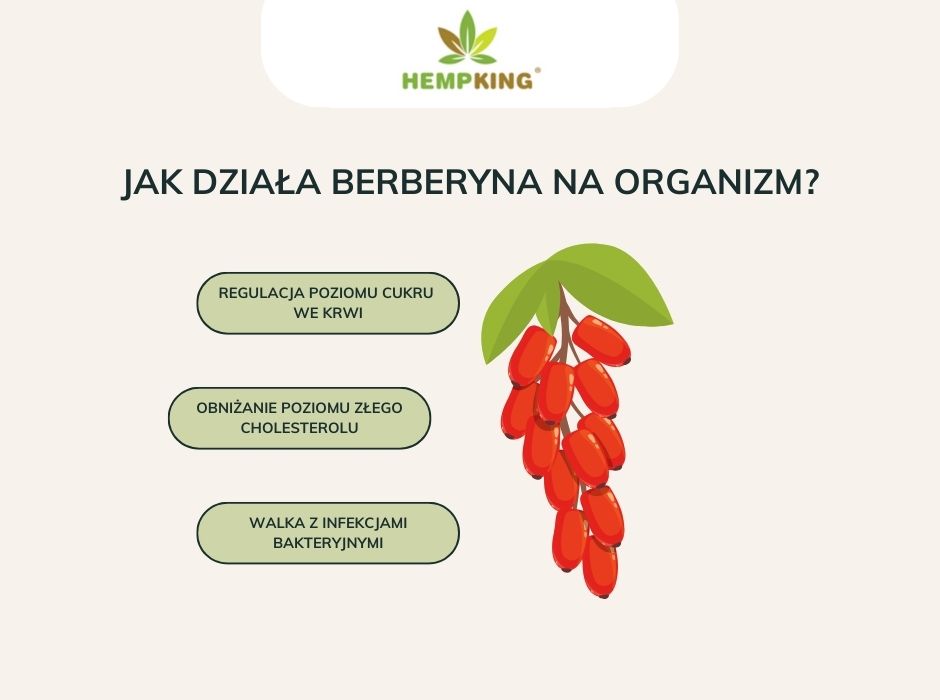 HEMPKING®

JAK DZIAŁA BERBERYNA NA ORGANIZM?

REGULACJA POZIOMU CUKRU WE KRWI

OBNIŻANIE POZIOMU ZŁEGO CHOLESTEROLU

WALKA Z INFEKCJAMI BAKTERYJNYMI